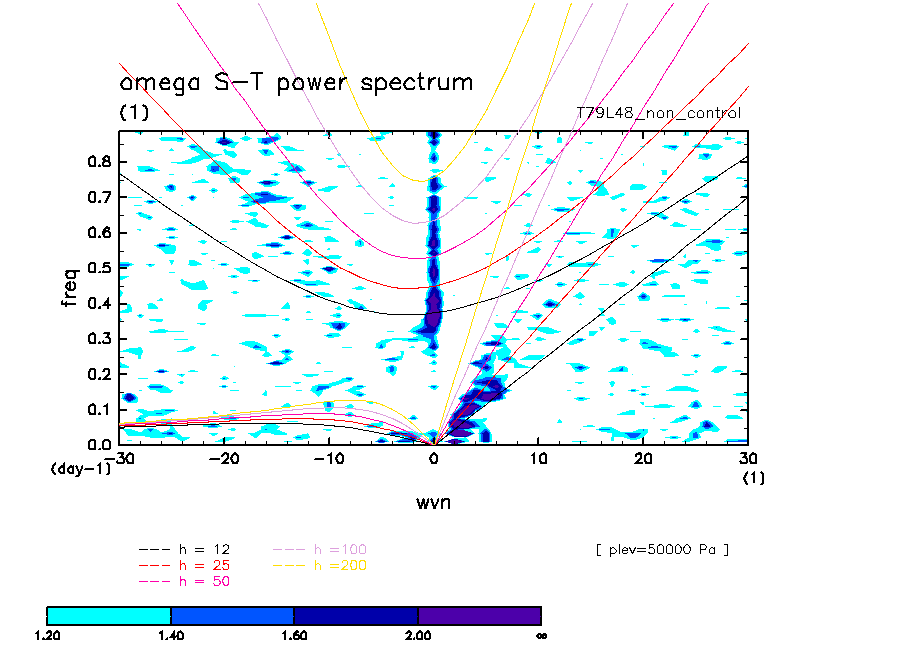 omega S-T power spectrum
(1)
T79L48_non_control

freq
0.8
0.7
0.6
0.5
0.4
0.3
0.2
0.1
0.0
(day-1)
-30 -20 -10 0 10 20 30
(1)
wvn

--- h = 12
--- h = 25
--- h = 50
--- h =100
--- h =200

[ plev=50000 Pa ]

1.20 1.40 1.60 2.00 ∞